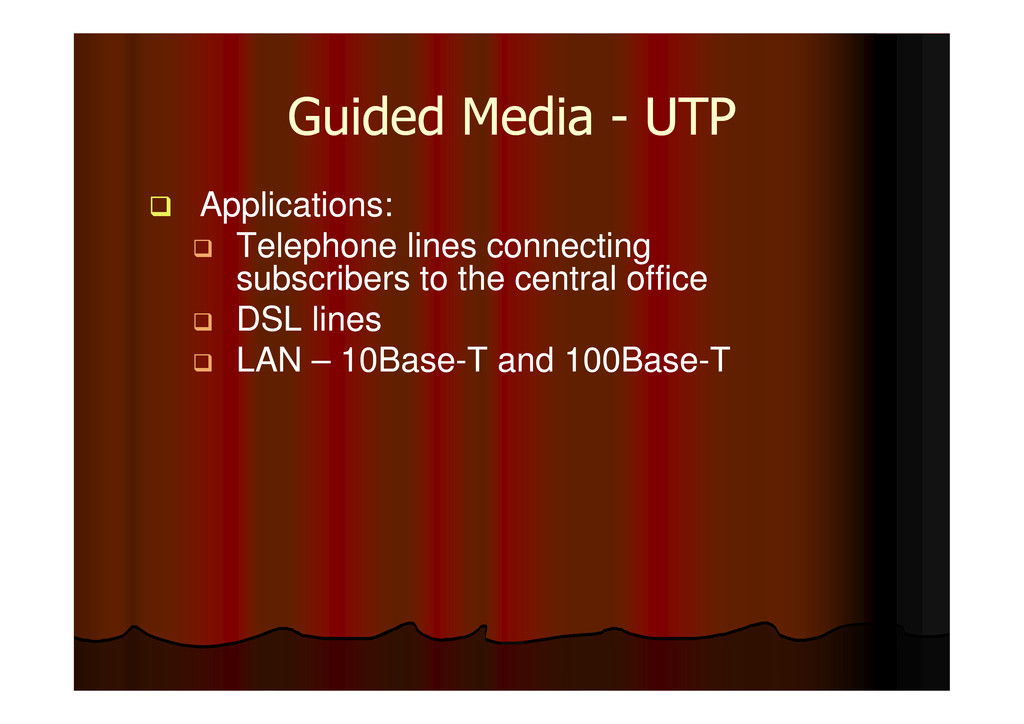 Guided Media - UTP

❑ Applications:
❑ Telephone lines connecting subscribers to the central office
❑ DSL lines
❑ LAN – 10Base-T and 100Base-T